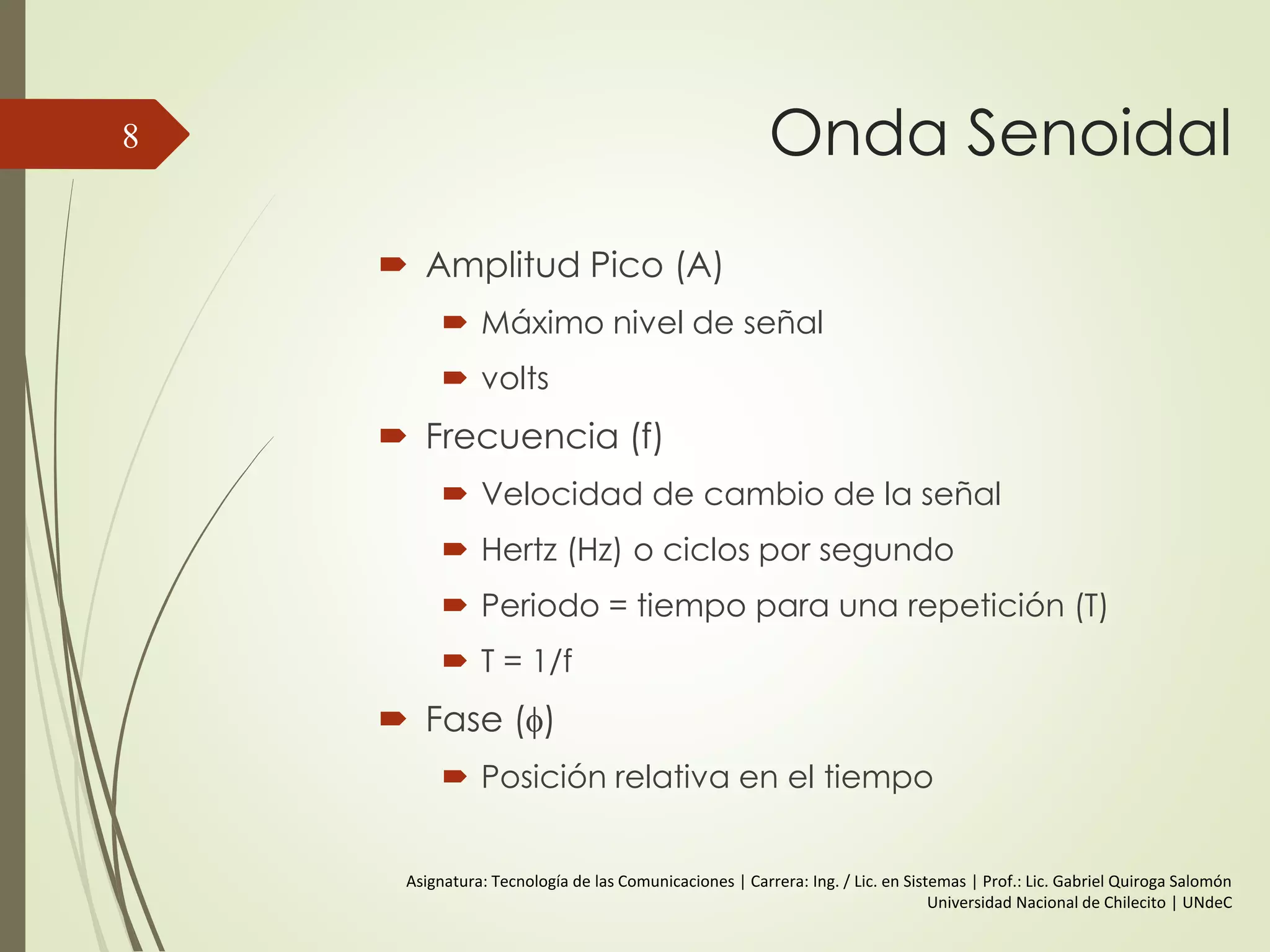 8

Onda Senoidal

Amplitud Pico (A)

Máximo nivel de señal

volts

Frecuencia (f)

Velocidad de cambio de la señal

Hertz (Hz) o ciclos por segundo

Periodo = tiempo para una repetición (T)

T = 1/f

Fase ($\phi$)

Posición relativa en el tiempo

Asignatura: Tecnología de las Comunicaciones | Carrera: Ing. / Lic. en Sistemas | Prof.: Lic. Gabriel Quiroga Salomón
Universidad Nacional de Chilecito | UNdeC